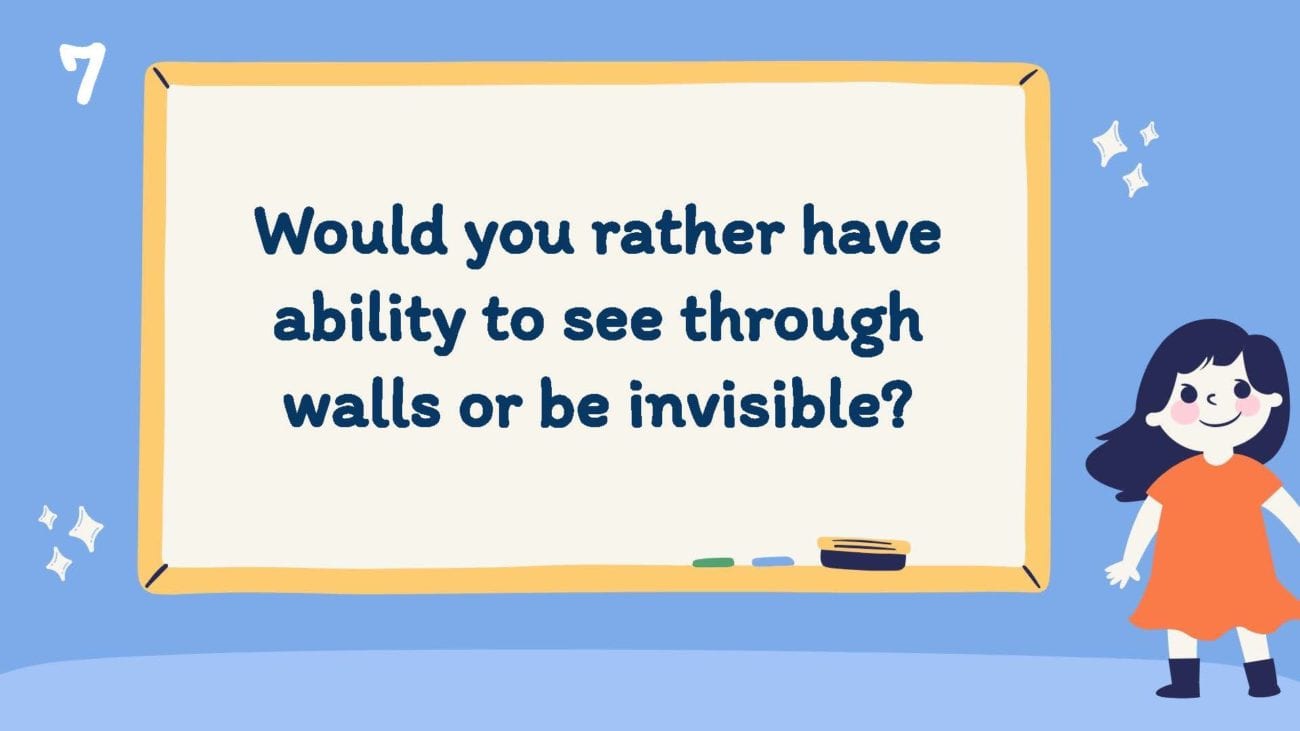 7

Would you rather have ability to see through walls or be invisible?